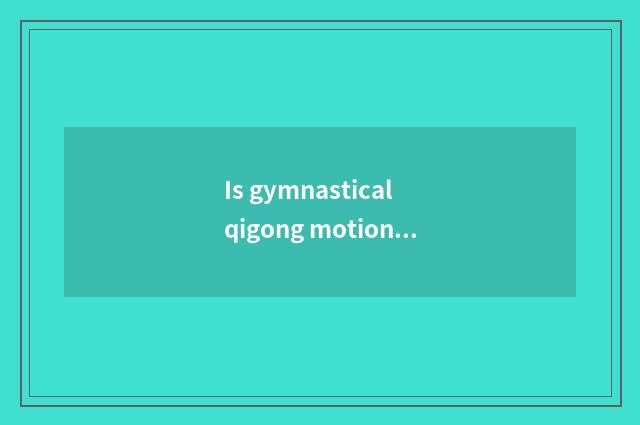 Is gymnastical qigong motion…